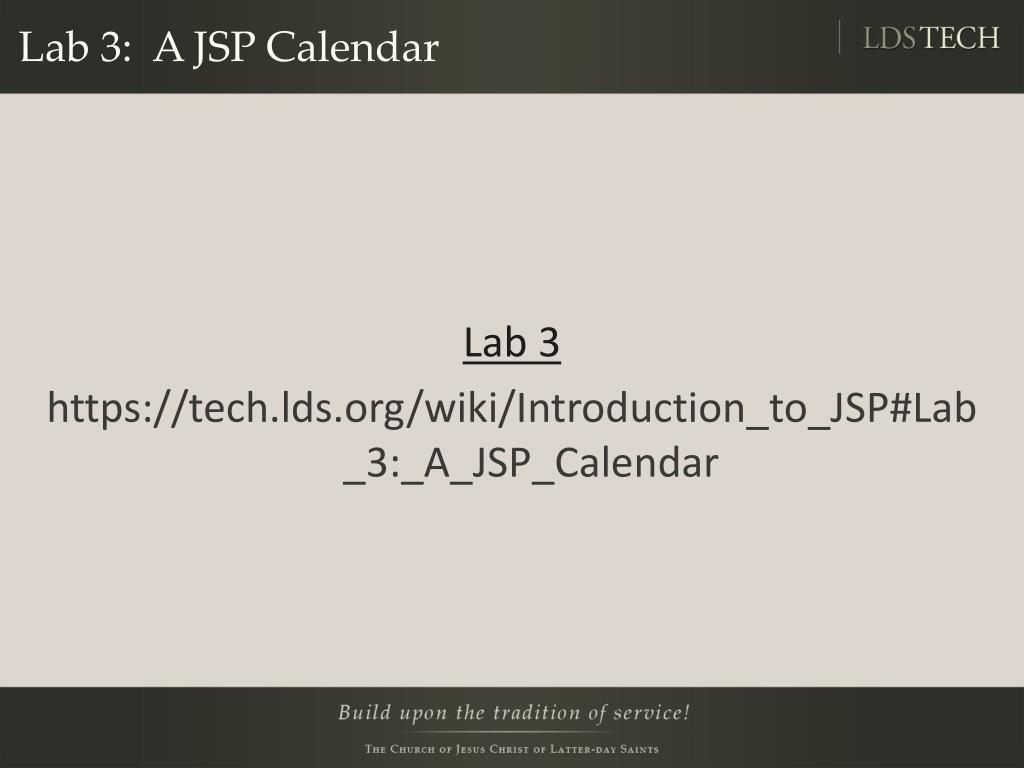 Lab 3: A JSP Calendar

LDSTECH

Lab 3

https://tech.lds.org/wiki/Introduction_to_JSP#Lab_3:_A_JSP_Calendar

Build upon the tradition of service!

The Church of Jesus Christ of Latter-day Saints